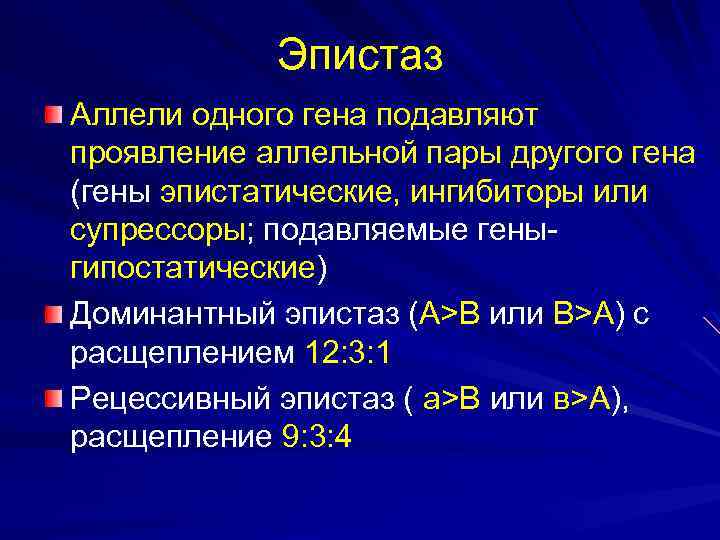 Эпистаз

Аллели одного гена подавляют проявление аллельной пары другого гена (гены эпистатические, ингибиторы или супрессоры; подавляемые гены-гипостатические)

Доминантный эпистаз (А>В или В>А) с расщеплением 12:3:1

Рецессивный эпистаз ( а>В или в>А), расщепление 9:3:4